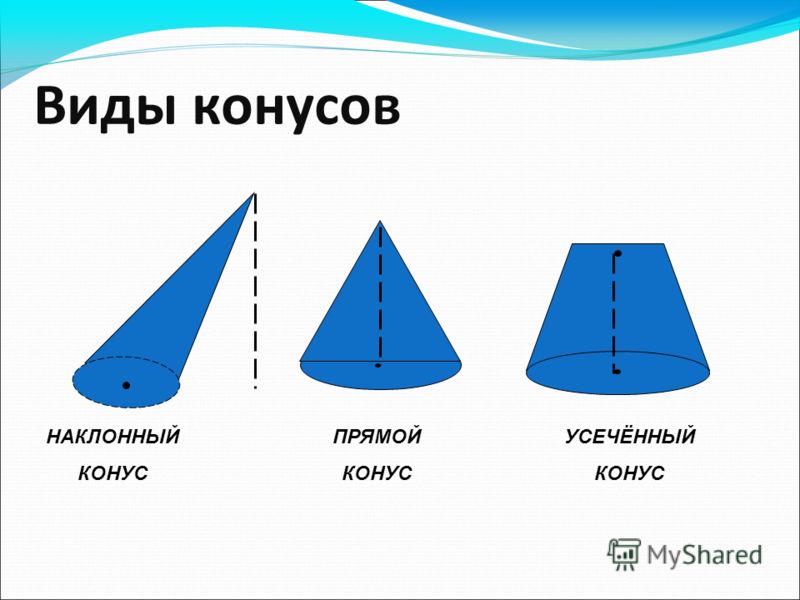 Виды конусов

НАКЛОННЫЙ КОНУС

ПРЯМОЙ КОНУС

УСЕЧЁННЫЙ КОНУС

MyShared